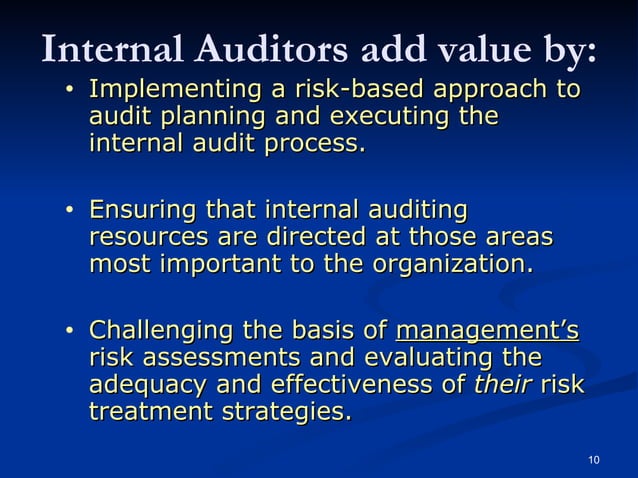 Internal Auditors add value by:

• Implementing a risk-based approach to audit planning and executing the internal audit process.

• Ensuring that internal auditing resources are directed at those areas most important to the organization.

• Challenging the basis of management's risk assessments and evaluating the adequacy and effectiveness of their risk treatment strategies.

10